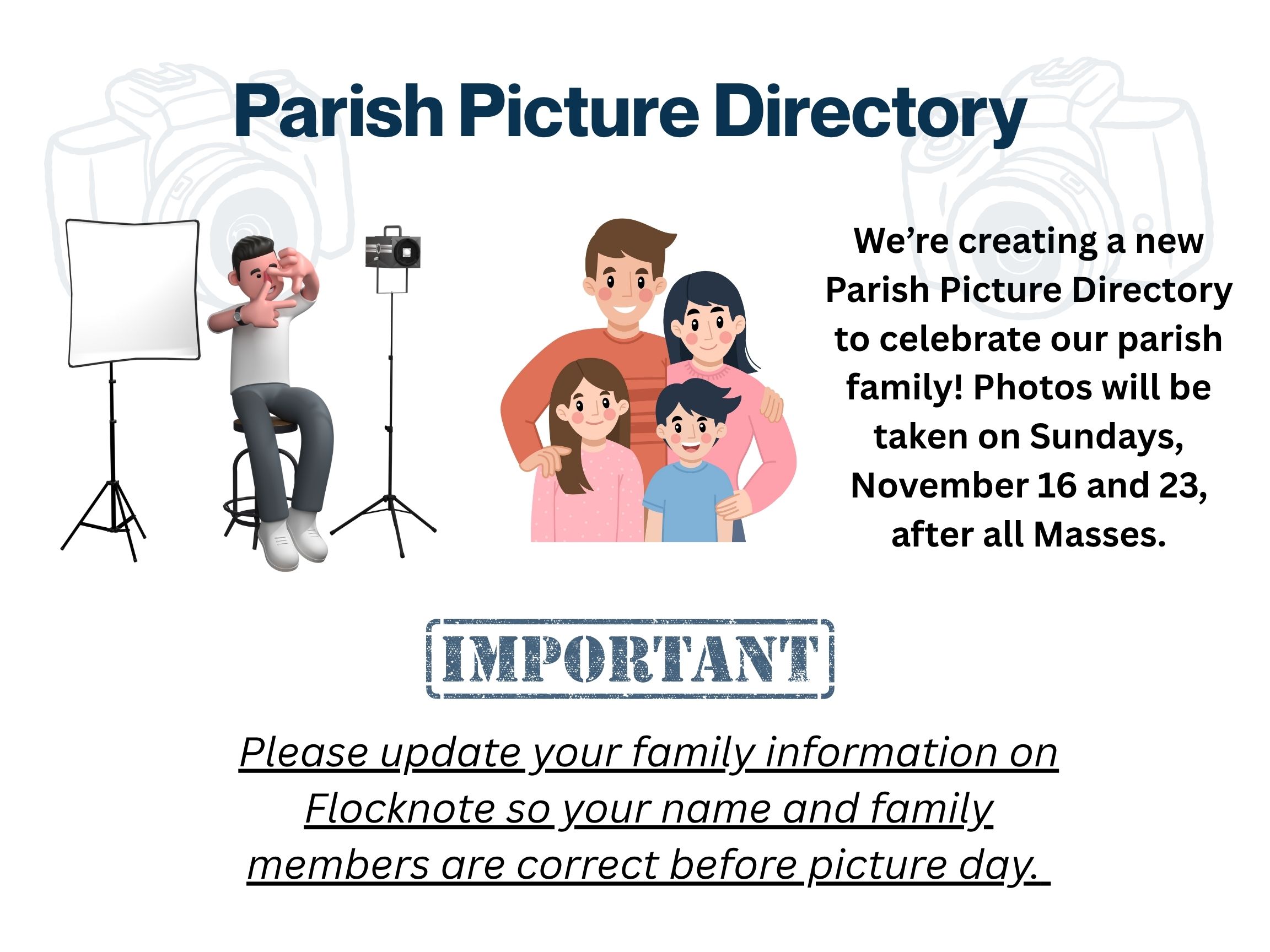 Parish Picture Directory

We're creating a new Parish Picture Directory to celebrate our parish family! Photos will be taken on Sundays, November 16 and 23, after all Masses.

IMPORTANT

Please update your family information on Flocknote so your name and family members are correct before picture day.